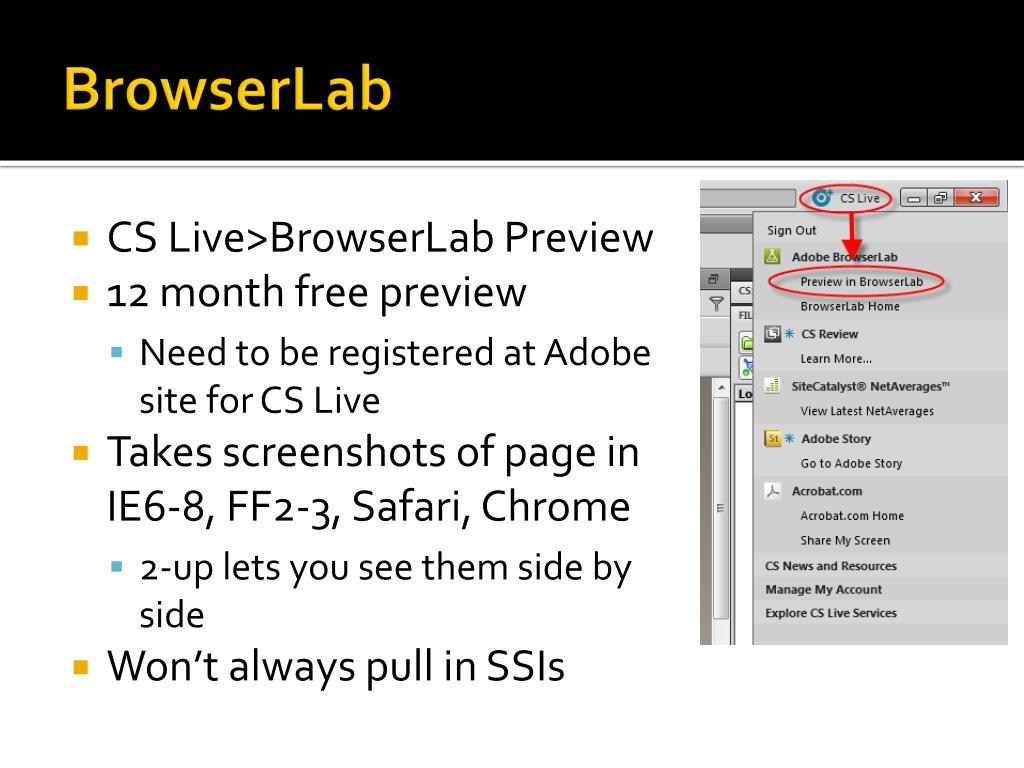 BrowserLab

CS Live>BrowserLab Preview

12 month free preview

Need to be registered at Adobe site for CS Live

Takes screenshots of page in IE6-8, FF2-3, Safari, Chrome

2-up lets you see them side by side

Won't always pull in SSIs

CS Live

Sign Out

Adobe BrowserLab

Preview in BrowserLab

BrowserLab Home

CS Review

Learn More...

SiteCatalyst® NetAverages™

View Latest NetAverages

Adobe Story

Go to Adobe Story

Acrobat.com

Acrobat.com Home

Share My Screen

CS News and Resources

Manage My Account

Explore CS Live Services

CS

FIL

Lo